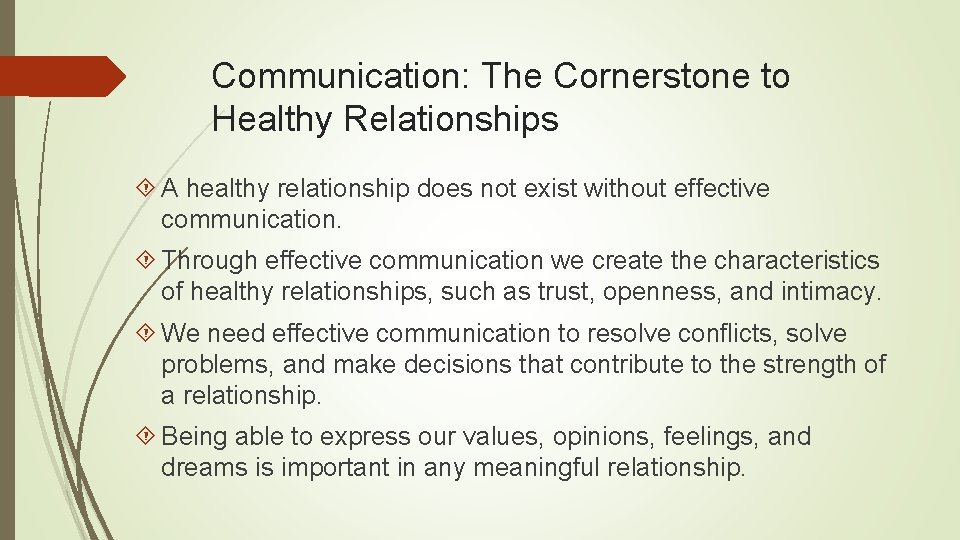 Communication: The Cornerstone to Healthy Relationships

A healthy relationship does not exist without effective communication.

Through effective communication we create the characteristics of healthy relationships, such as trust, openness, and intimacy.

We need effective communication to resolve conflicts, solve problems, and make decisions that contribute to the strength of a relationship.

Being able to express our values, opinions, feelings, and dreams is important in any meaningful relationship.